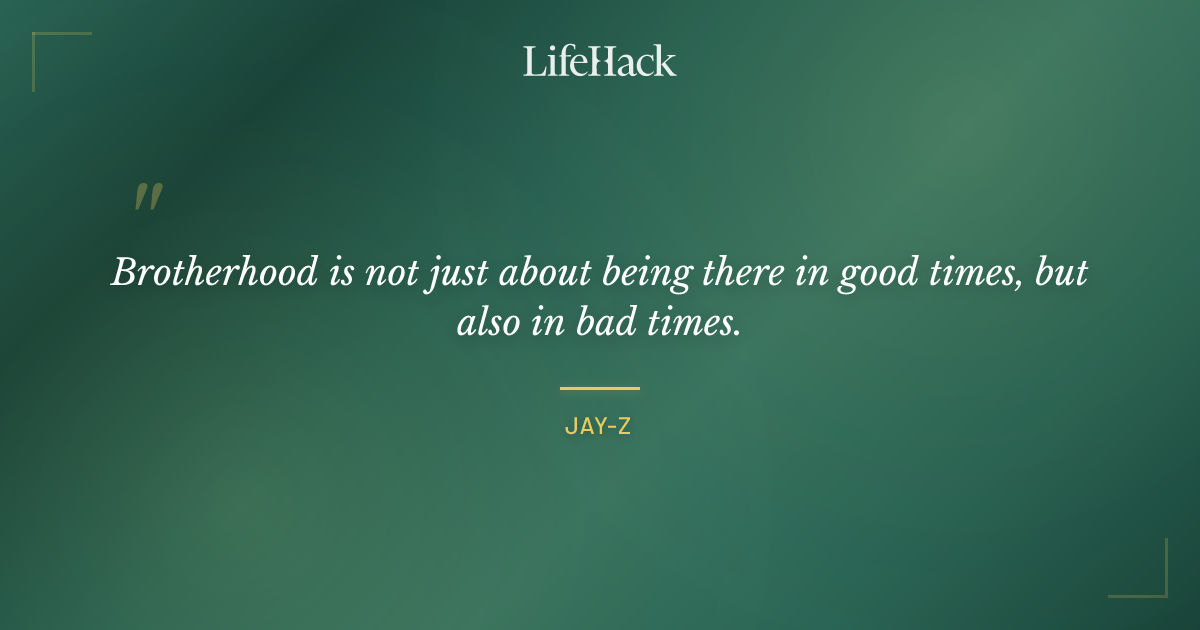 LifeHack

"

Brotherhood is not just about being there in good times, but also in bad times.

JAY-Z